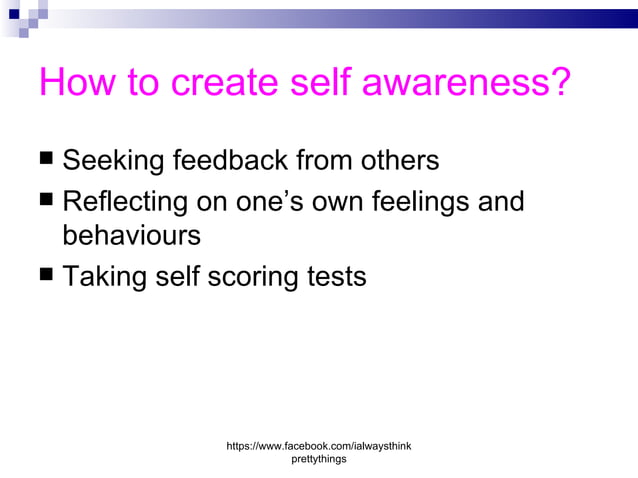 How to create self awareness?

■ Seeking feedback from others
■ Reflecting on one's own feelings and behaviours
■ Taking self scoring tests

https://www.facebook.com/ialwaysthinkprettythings